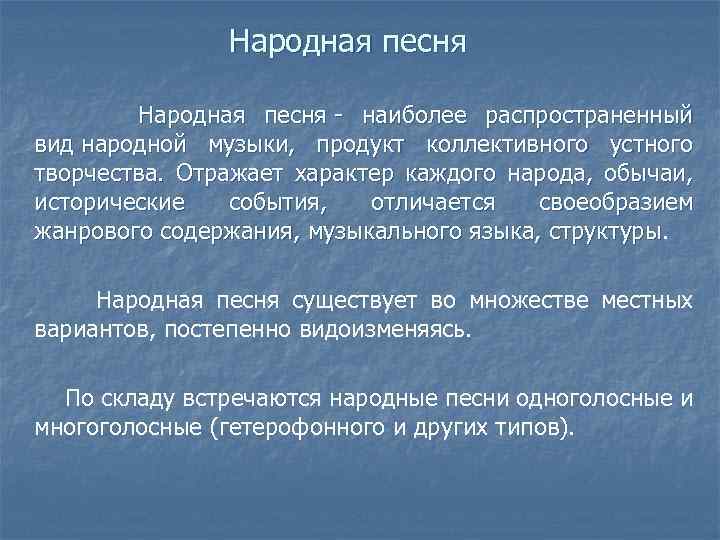 Народная песня

Народная песня - наиболее распространенный вид народной музыки, продукт коллективного устного творчества. Отражает характер каждого народа, обычаи, исторические события, отличается своеобразием жанрового содержания, музыкального языка, структуры.

Народная песня существует во множестве местных вариантов, постепенно видоизменяясь.

По складу встречаются народные песни одноголосные и многоголосные (гетерофонного и других типов).